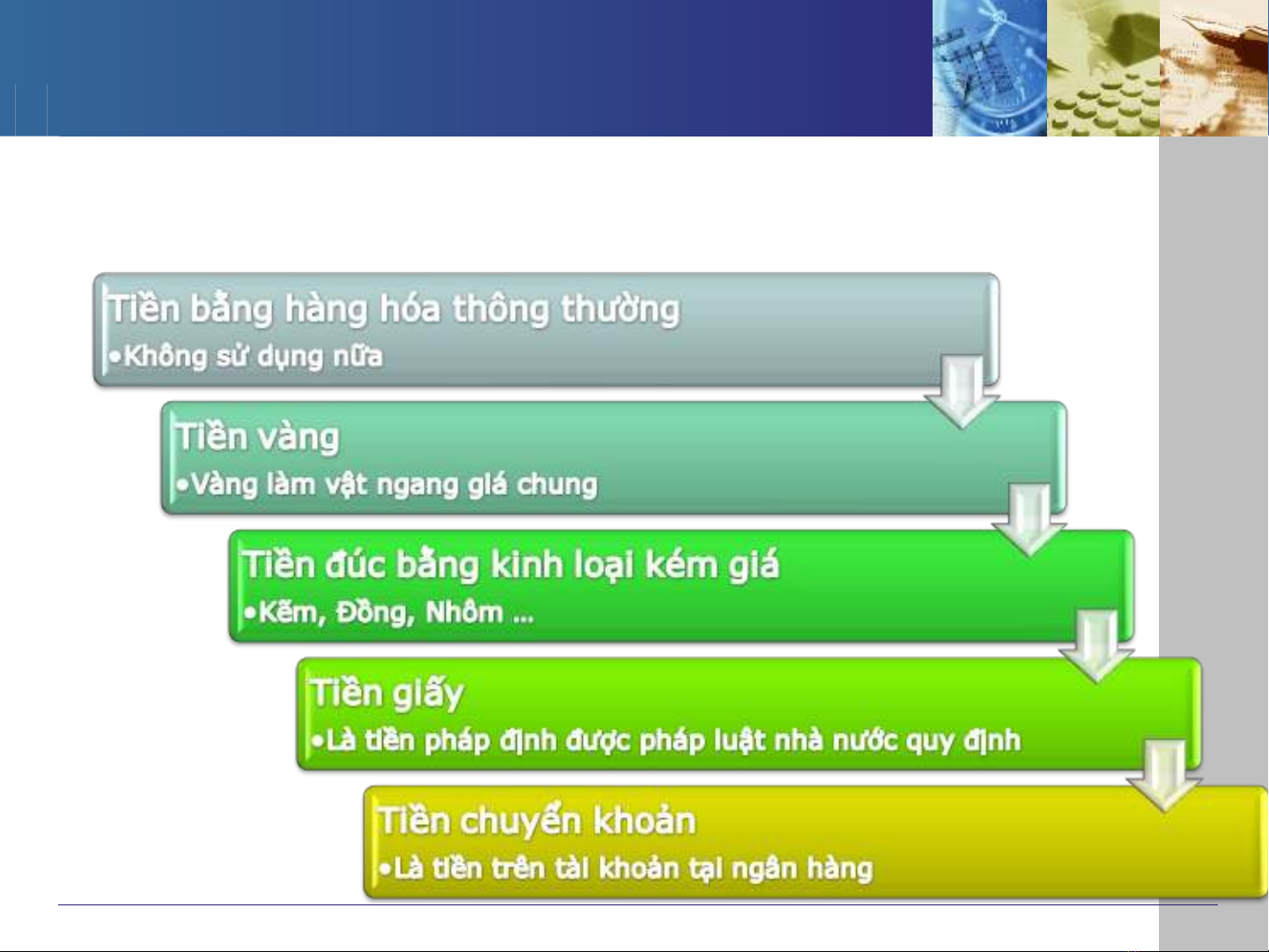 Tiền bằng hàng hóa thông thường
•Không sử dụng nữa

Tiền vàng
•Vàng làm vật ngang giá chung

Tiền đúc bằng kinh loại kém giá
•Kẽm, Đồng, Nhôm ...

Tiền giấy
•Là tiền pháp định được pháp luật nhà nước quy định

Tiền chuyển khoản
•Là tiền trên tài khoản tại ngân hàng